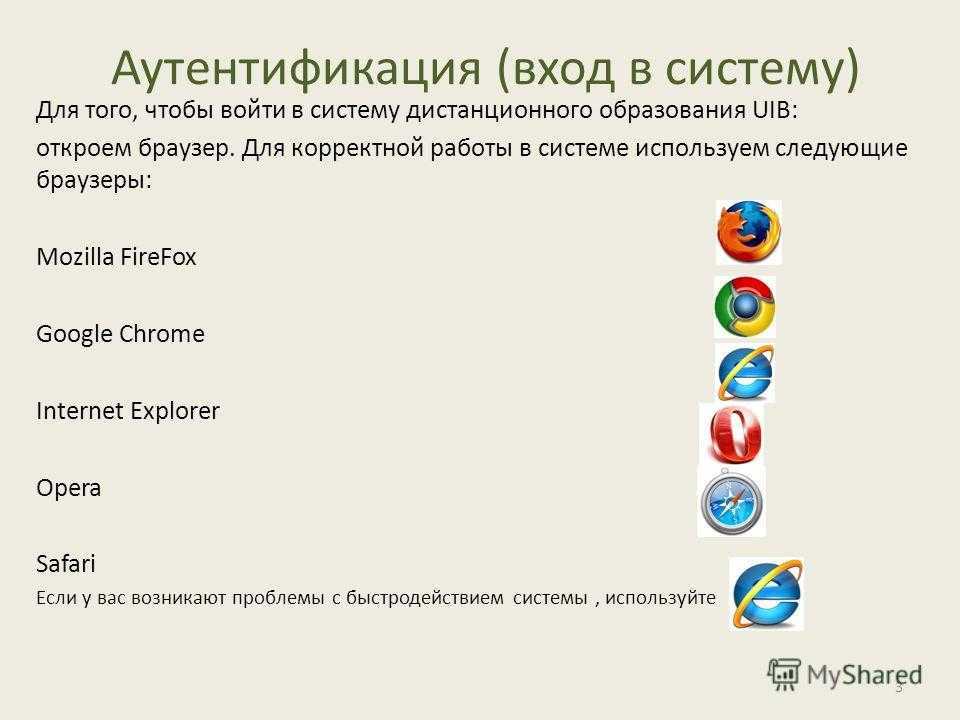 Аутентификация (вход в систему)

Для того, чтобы войти в систему дистанционного образования UIB:

откроем браузер. Для корректной работы в системе используем следующие браузеры:

Mozilla FireFox

Google Chrome

Internet Explorer

Opera

Safari

Если у вас возникают проблемы с быстродействием системы , используйте

MyShared

3